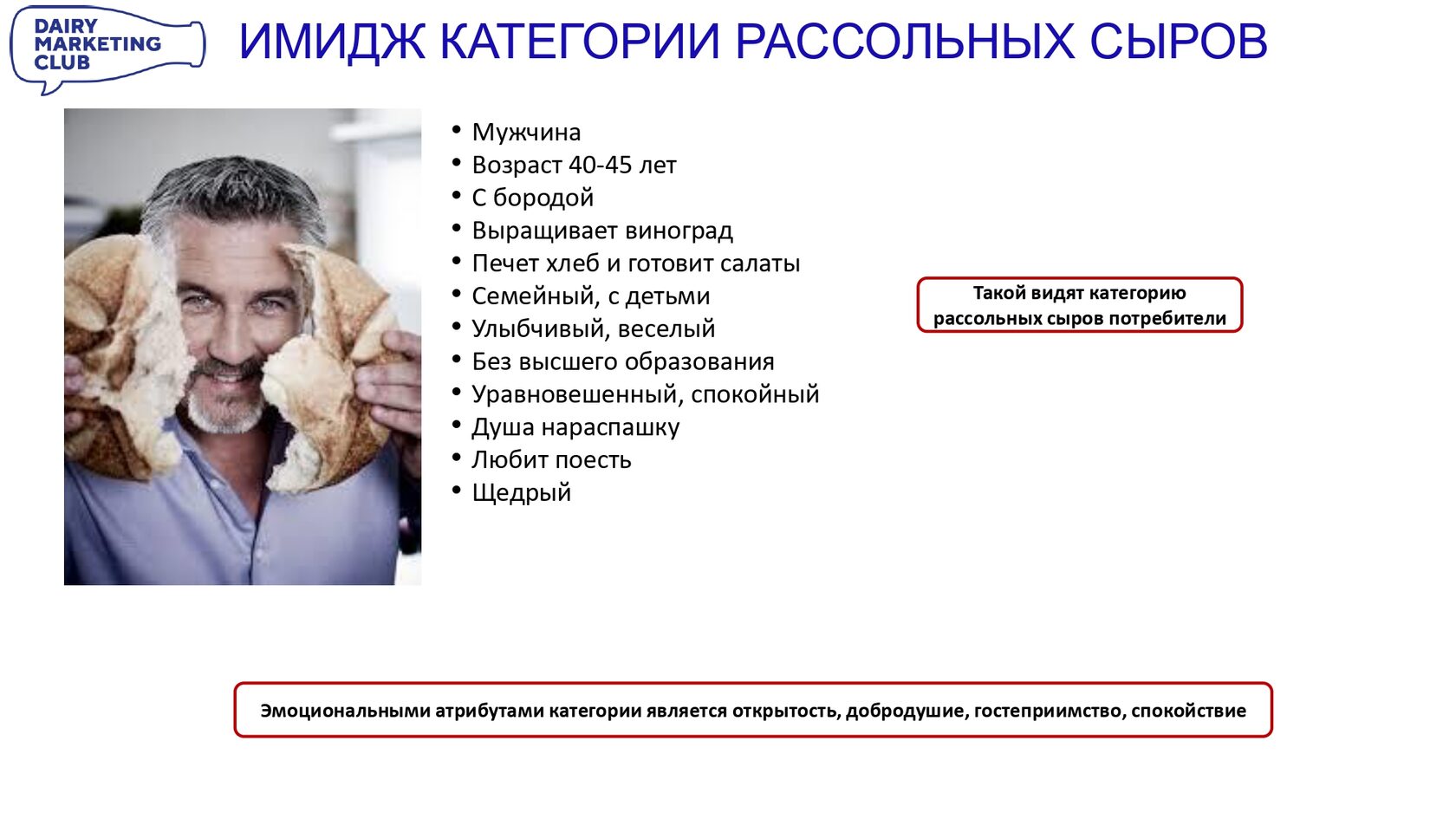 DAIRY MARKETING CLUB

ИМИДЖ КАТЕГОРИИ РАССОЛЬНЫХ СЫРОВ

• Мужчина
• Возраст 40-45 лет
• С бородой
• Выращивает виноград
• Печет хлеб и готовит салаты
• Семейный, с детьми
• Улыбчивый, веселый
• Без высшего образования
• Уравновешенный, спокойный
• Душа нараспашку
• Любит поесть
• Щедрый

Такой видят категорию рассольных сыров потребители

Эмоциональными атрибутами категории является открытость, добродушие, гостеприимство, спокойствие